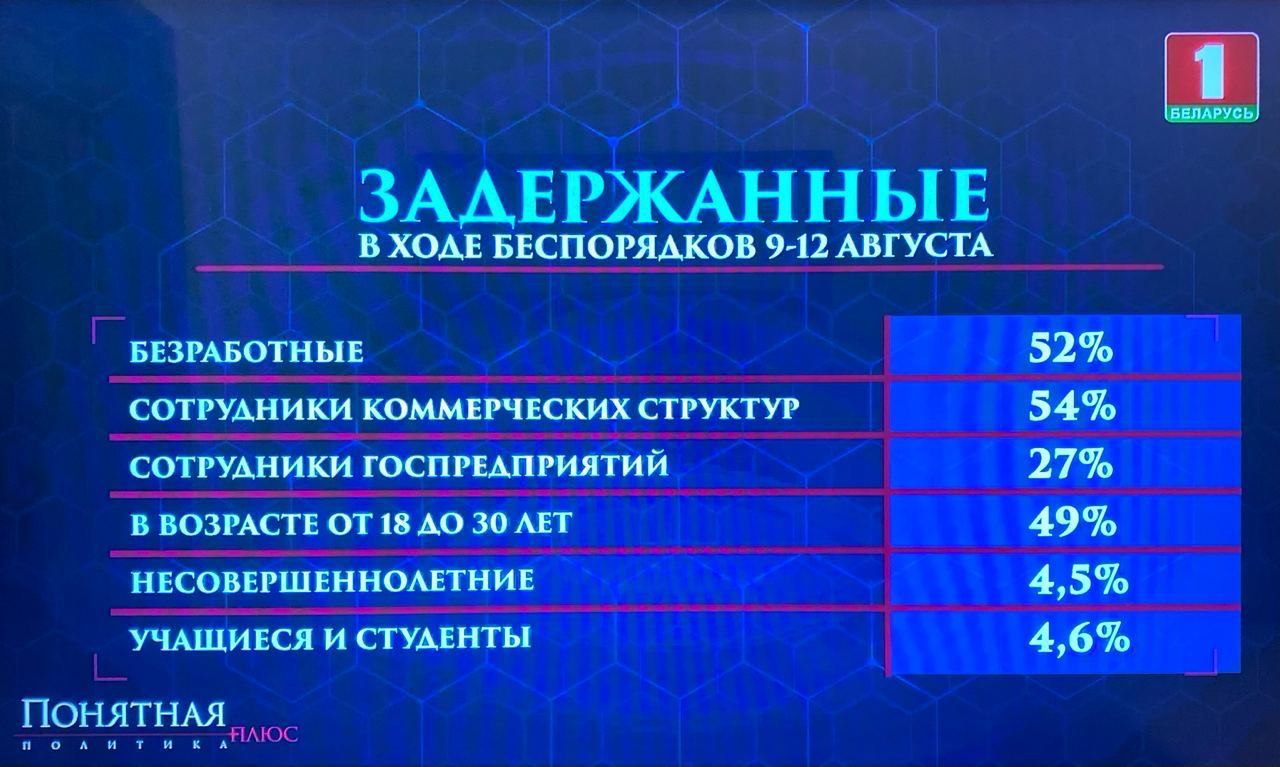 1
БЕЛАРУСЬ

ЗАДЕРЖАННЫЕ
В ХОДЕ БЕСПОРЯДКОВ 9-12 АВГУСТА

| | |
|---|---|
| БЕЗРАБОТНЫЕ | 52% |
| СОТРУДНИКИ КОММЕРЧЕСКИХ СТРУКТУР | 54% |
| СОТРУДНИКИ ГОСПРЕДПРИЯТИЙ | 27% |
| В ВОЗРАСТЕ ОТ 18 ДО 30 ЛЕТ | 49% |
| НЕСОВЕРШЕННОЛЕТНИЕ | 4,5% |
| УЧАЩИЕСЯ И СТУДЕНТЫ | 4,6% |

ПОНЯТНАЯ ПОЛИТИКА ПЛЮС